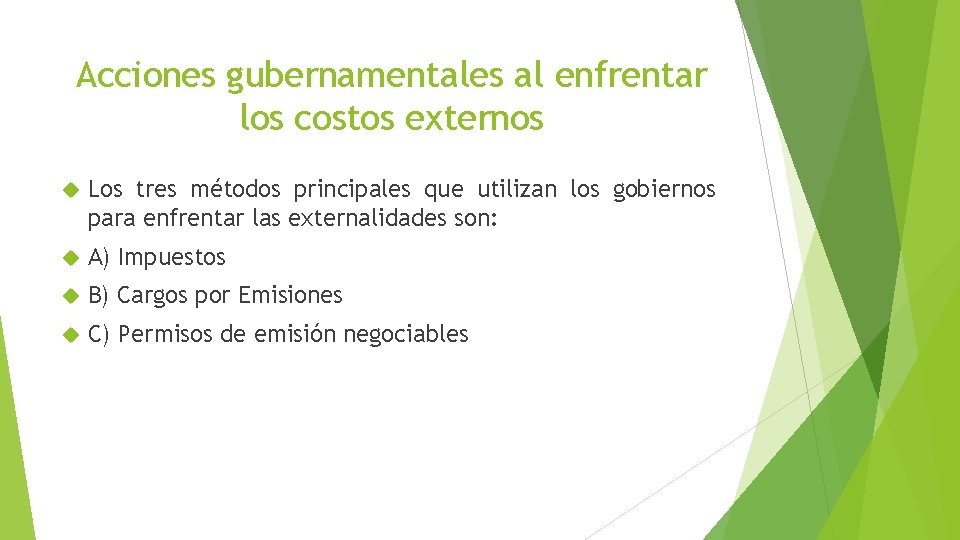 Acciones gubernamentales al enfrentar los costos externos

Los tres métodos principales que utilizan los gobiernos para enfrentar las externalidades son:

A) Impuestos

B) Cargos por Emisiones

C) Permisos de emisión negociables